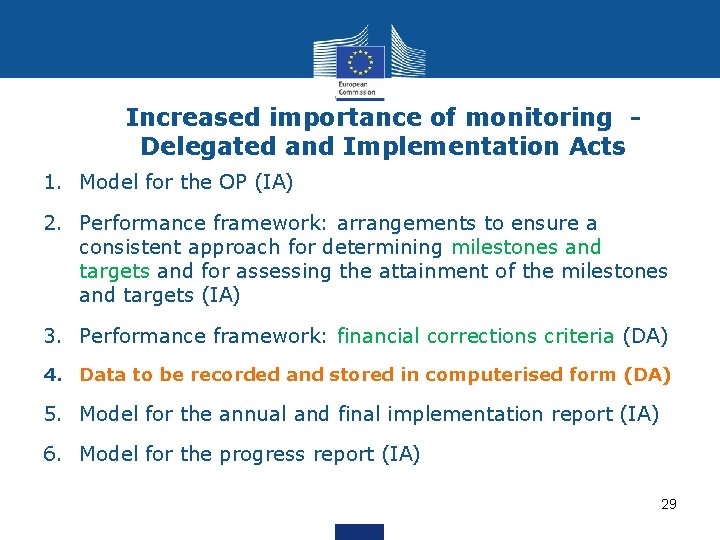 European Commission

Increased importance of monitoring - Delegated and Implementation Acts

1. Model for the OP (IA)

2. Performance framework: arrangements to ensure a consistent approach for determining milestones and targets and for assessing the attainment of the milestones and targets (IA)

3. Performance framework: financial corrections criteria (DA)

4. Data to be recorded and stored in computerised form (DA)

5. Model for the annual and final implementation report (IA)

6. Model for the progress report (IA)

29